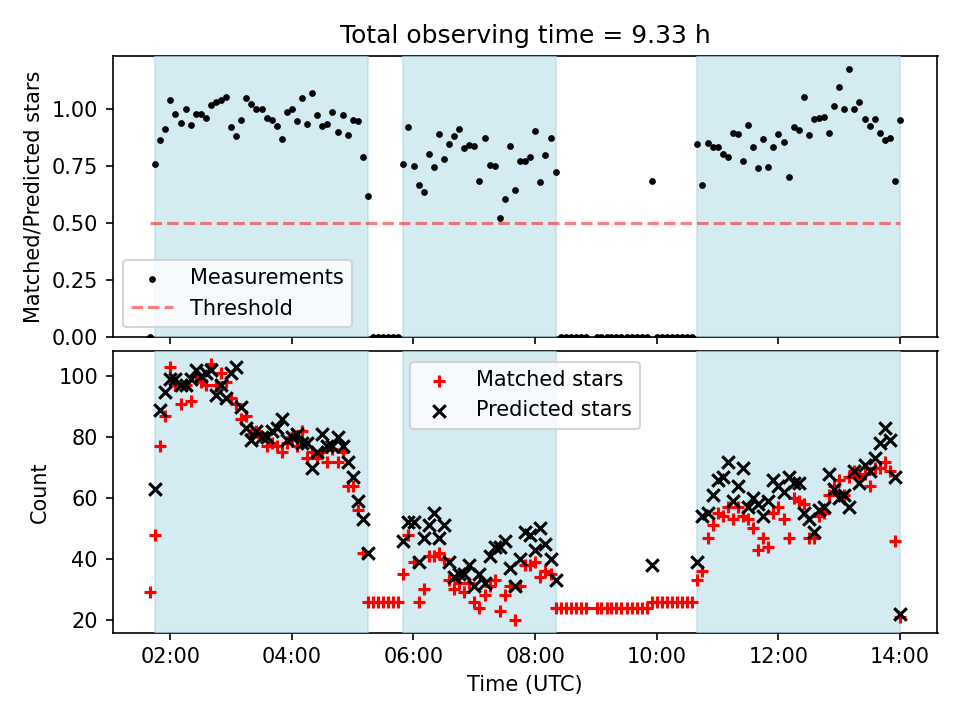 Total observing time = 9.33 h

Matched/Predicted stars

1.00
0.75
0.50
0.25
0.00

Measurements
Threshold

Count

100
80
60
40
20

Matched stars
Predicted stars

02:00 04:00 06:00 08:00 10:00 12:00 14:00

Time (UTC)